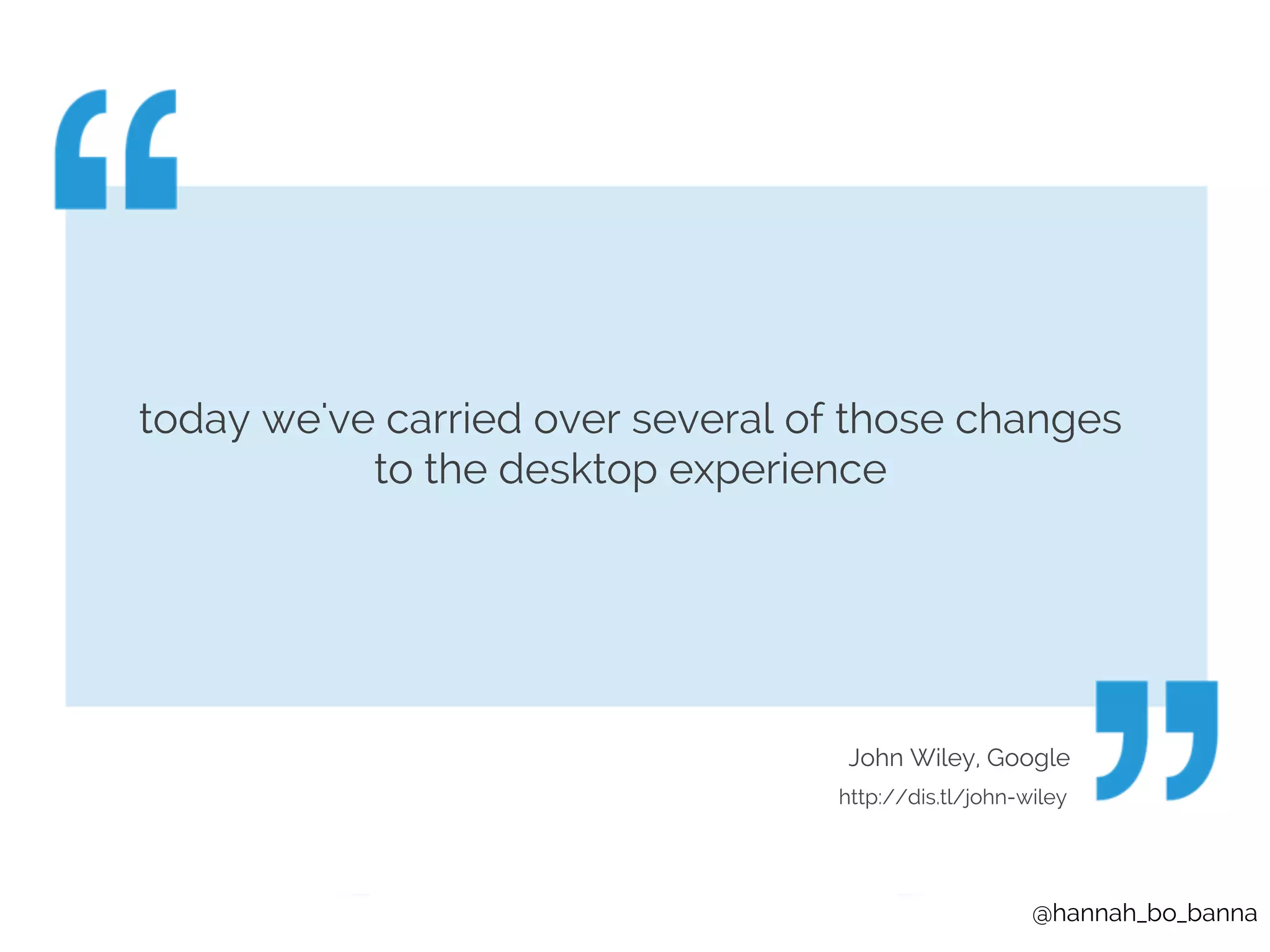 “

today we've carried over several of those changes to the desktop experience

”

John Wiley, Google

http://dis.tl/john-wiley

@hannah_bo_banna